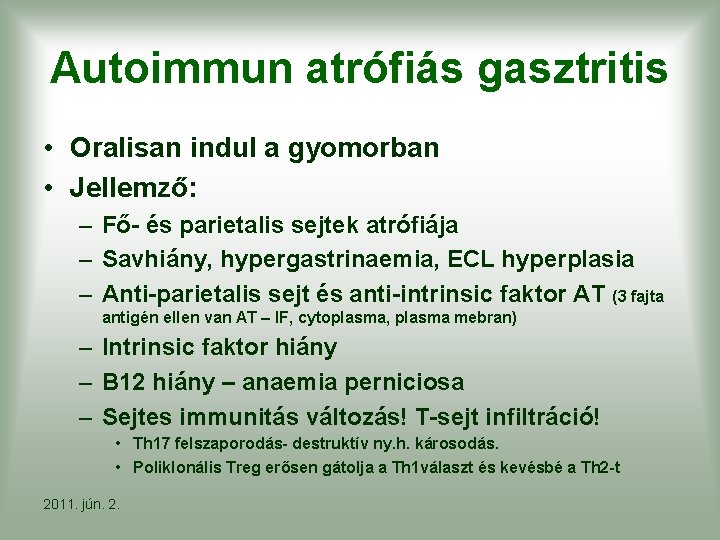 Autoimmun atrófiás gasztritis

• Oralisan indul a gyomorban
• Jellemző:
– Fő- és parietalis sejtek atrófiája
– Savhiány, hypergastrinaemia, ECL hyperplasia
– Anti-parietalis sejt és anti-intrinsic faktor AT (3 fajta antigén ellen van AT – IF, cytoplasma, plasma mebran)
– Intrinsic faktor hiány
– B12 hiány – anaemia perniciosa
– Sejtes immunitás változás! T-sejt infiltráció!
• Th17 felszaporodás- destruktív ny.h. károsodás.
• Poliklonális Treg erősen gátolja a Th1választ és kevésbé a Th2-t

2011. jún. 2.